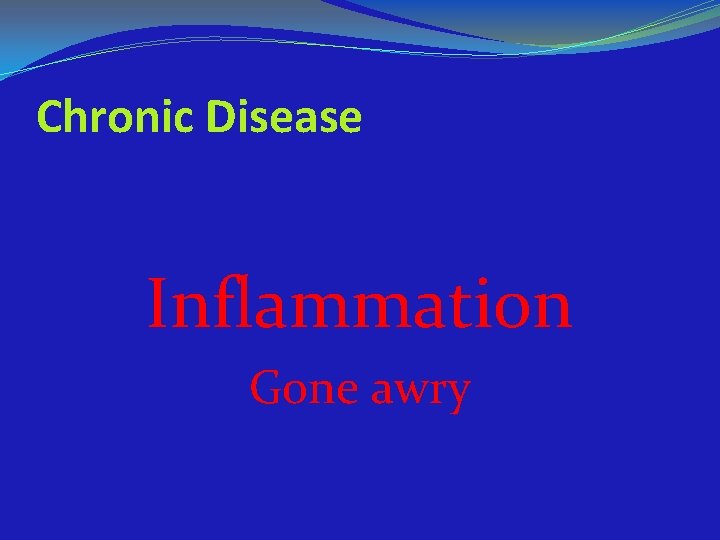 Chronic Disease

Inflammation

Gone awry